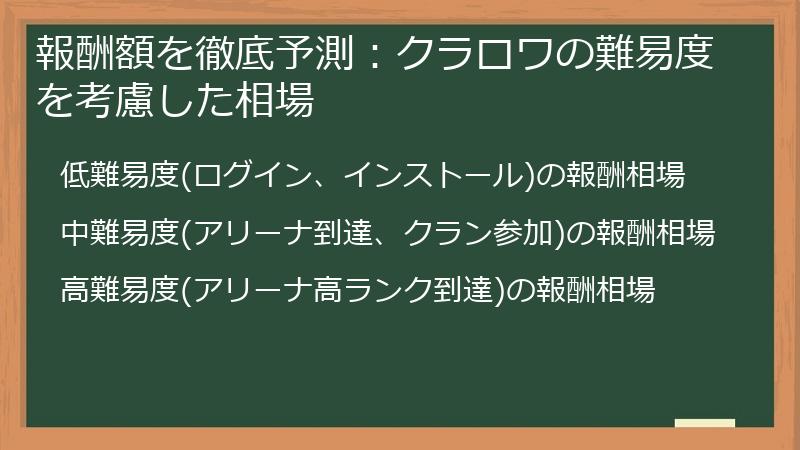 報酬額を徹底予測：クラロワの難易度を考慮した相場

低難易度(ログイン、インストール)の報酬相場

中難易度(アリーナ到達、クラン参加)の報酬相場

高難易度(アリーナ高ランク到達)の報酬相場